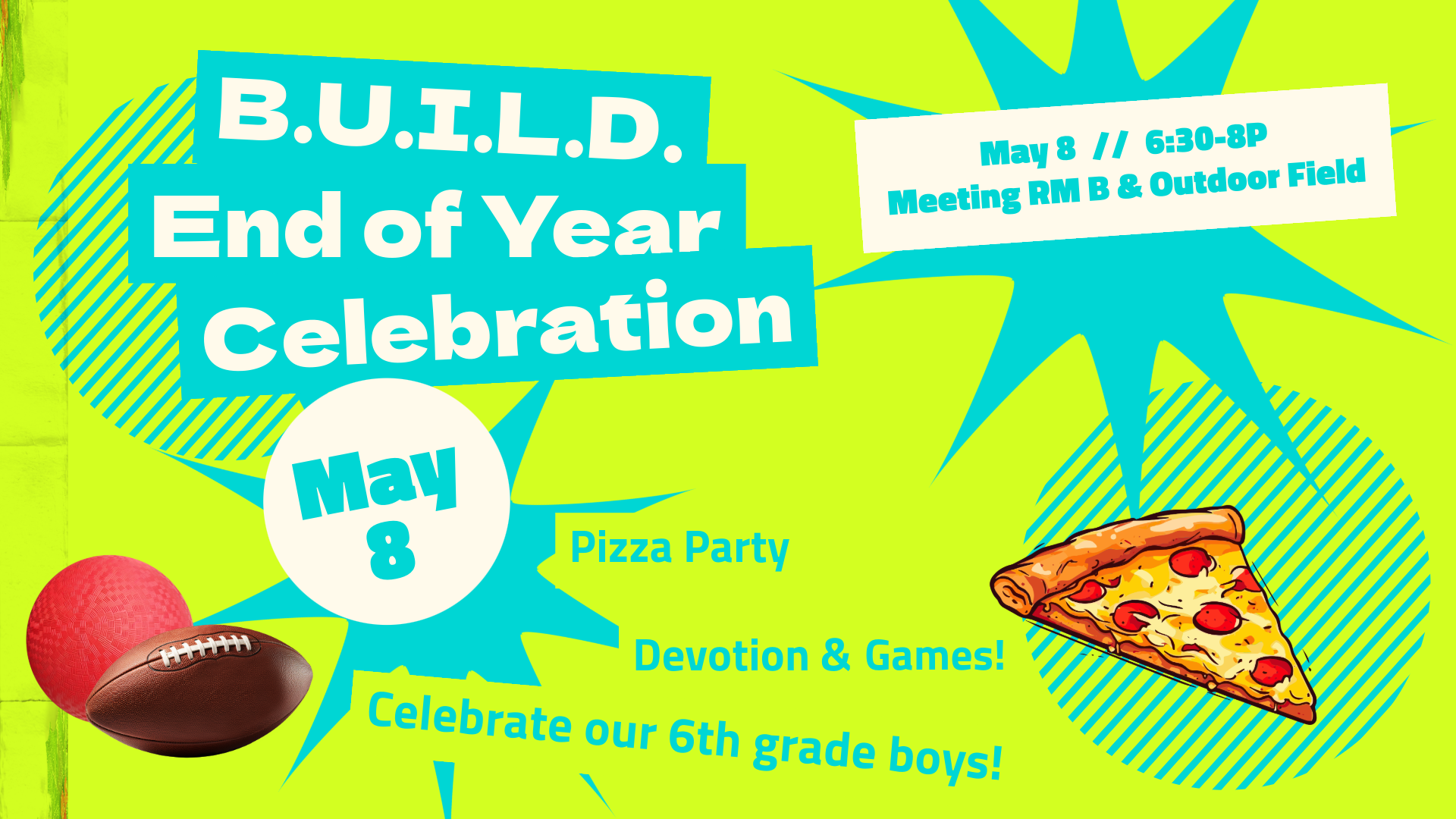 B.U.I.L.D.
End of Year
Celebration

May 8 // 6:30-8P
Meeting RM B & Outdoor Field

May
8

Pizza Party

Devotion & Games!

Celebrate our 6th grade boys!